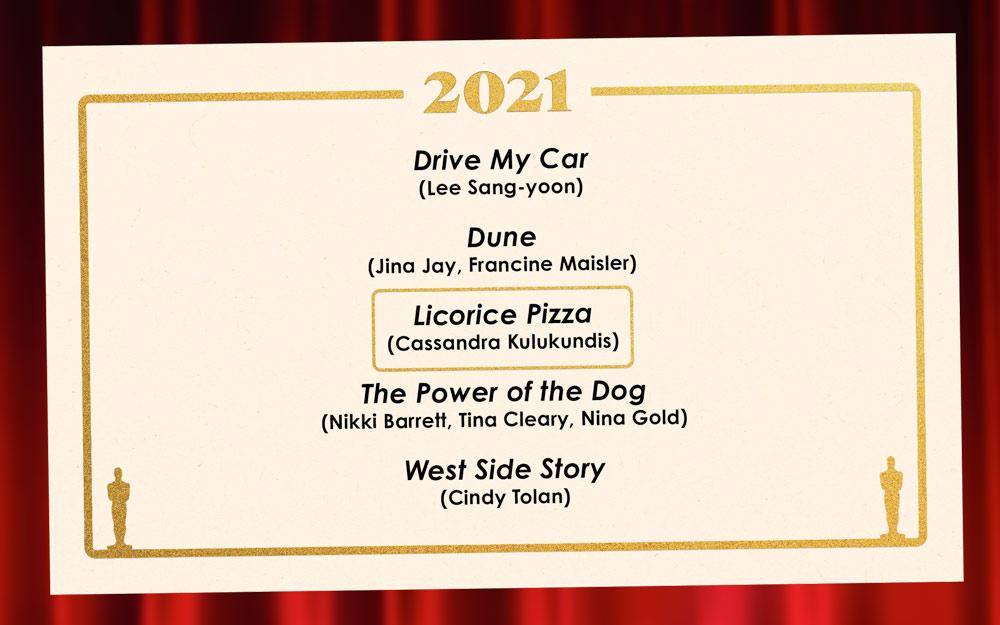 2021

Drive My Car
(Lee Sang-yoon)

Dune
(Jina Jay, Francine Maisler)

Licorice Pizza
(Cassandra Kulukundis)

The Power of the Dog
(Nikki Barrett, Tina Cleary, Nina Gold)

West Side Story
(Cindy Tolan)